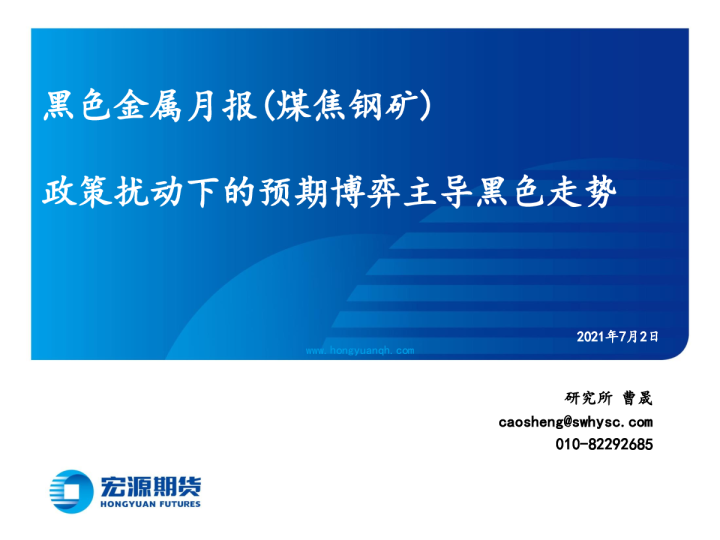 黑色金属月报(煤焦钢矿)

政策扰动下的预期博弈主导黑色走势

2021年7月2日

www.hongyuanqh.com

研究所 曹晟

caosheng@swhysc.com

010-82292685

宏源期货
HONGYUAN FUTURES